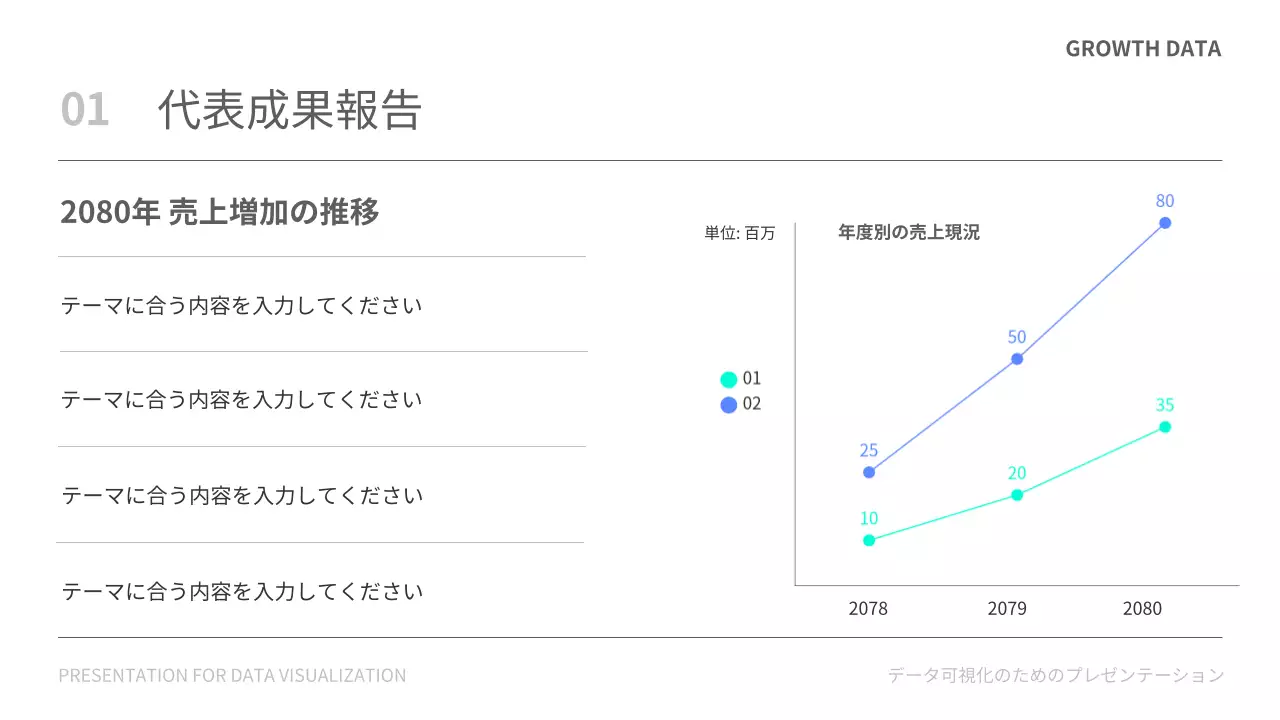 GROWTH DATA

01 代表成果報告

2080年 売上増加の推移

テーマに合う内容を入力してください

テーマに合う内容を入力してください

テーマに合う内容を入力してください

テーマに合う内容を入力してください

単位: 百万

年度別の売上現況

01
02

80
50
25
35
20
10

2078
2079
2080

PRESENTATION FOR DATA VISUALIZATION

データ可視化のためのプレゼンテーション